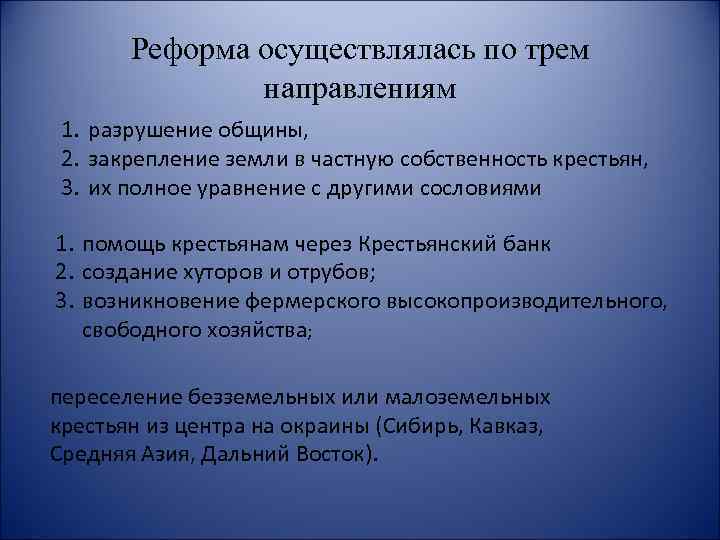 Реформа осуществлялась по трем направлениям

1. разрушение общины,
2. закрепление земли в частную собственность крестьян,
3. их полное уравнение с другими сословиями

1. помощь крестьянам через Крестьянский банк
2. создание хуторов и отрубов;
3. возникновение фермерского высокопроизводительного, свободного хозяйства;

переселение безземельных или малоземельных крестьян из центра на окраины (Сибирь, Кавказ, Средняя Азия, Дальний Восток).